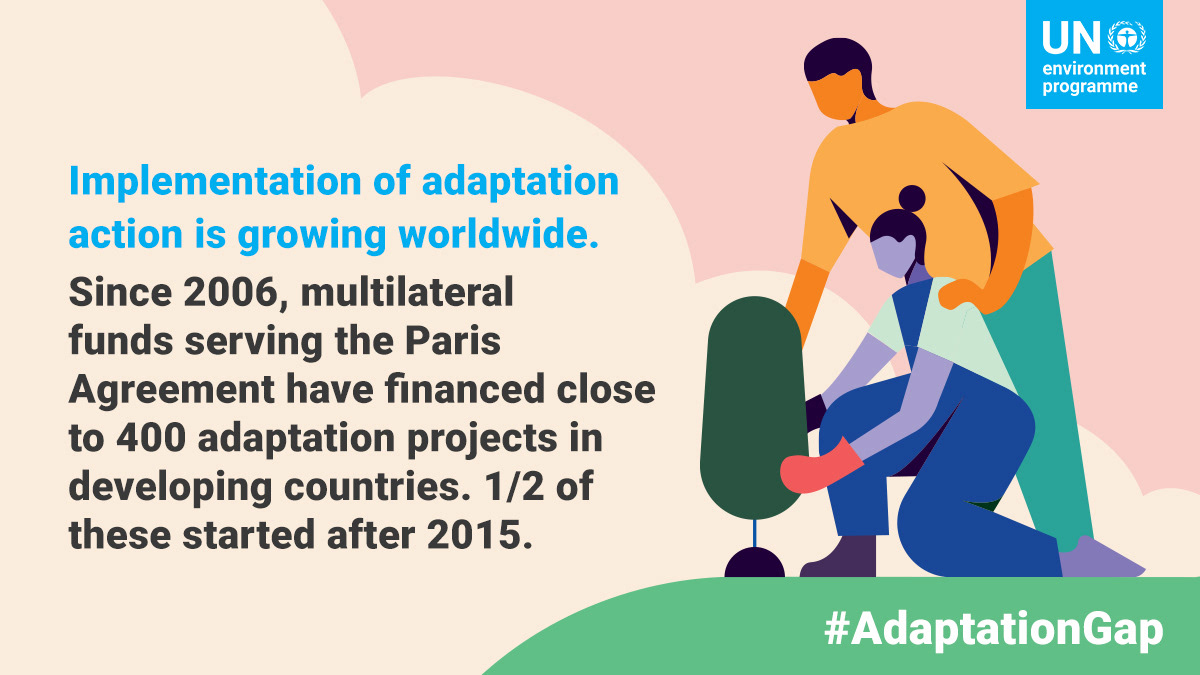 UN environment programme

Implementation of adaptation action is growing worldwide.

Since 2006, multilateral funds serving the Paris Agreement have financed close to 400 adaptation projects in developing countries. 1/2 of these started after 2015.

#AdaptationGap